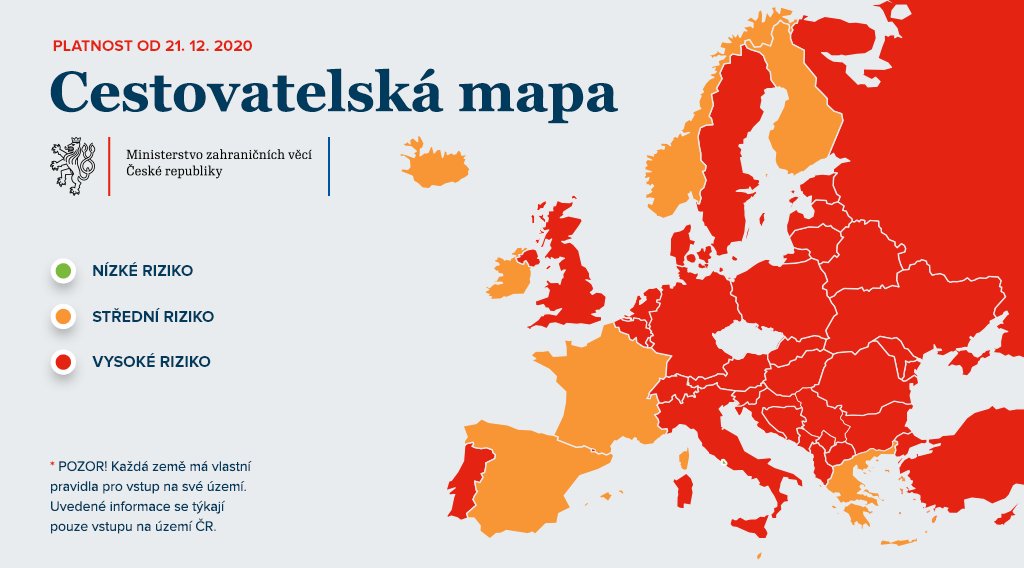 PLATNOST OD 21. 12. 2020

Cestovatelská mapa

Ministerstvo zahraničních věcí
České republiky

NÍZKÉ RIZIKO

STŘEDNÍ RIZIKO

VYSOKÉ RIZIKO

* POZOR! Každá země má vlastní pravidla pro vstup na své území. Uvedené informace se týkají pouze vstupu na území ČR.